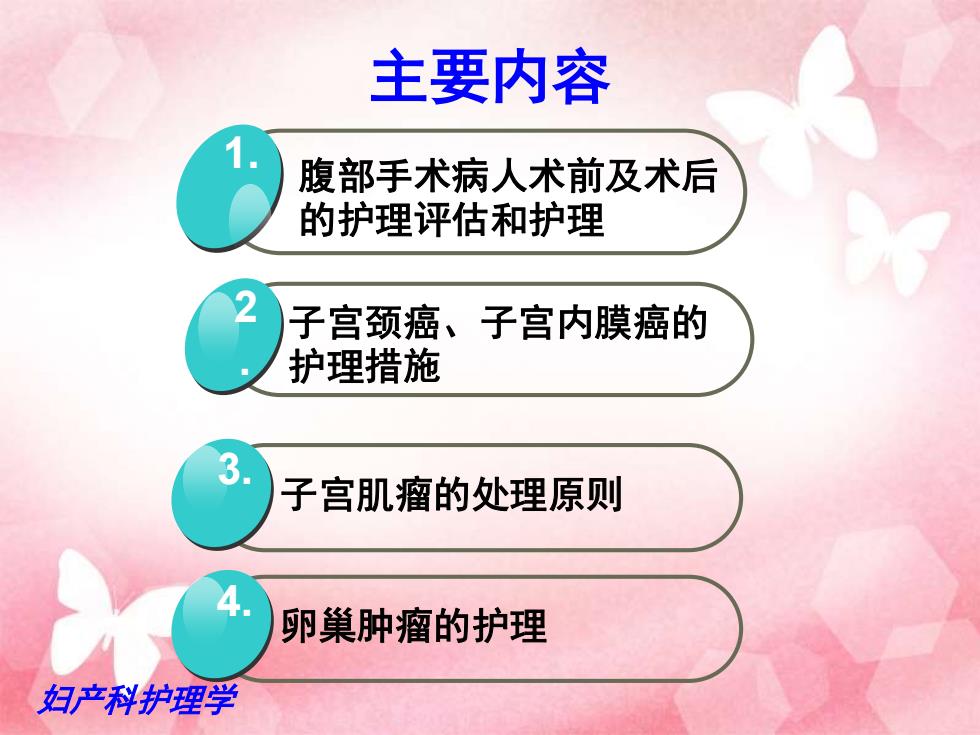 主要内容

1. 腹部手术病人术前及术后的护理评估和护理

2. 子宫颈癌、子宫内膜癌的护理措施

3. 子宫肌瘤的处理原则

4. 卵巢肿瘤的护理

妇产科护理学